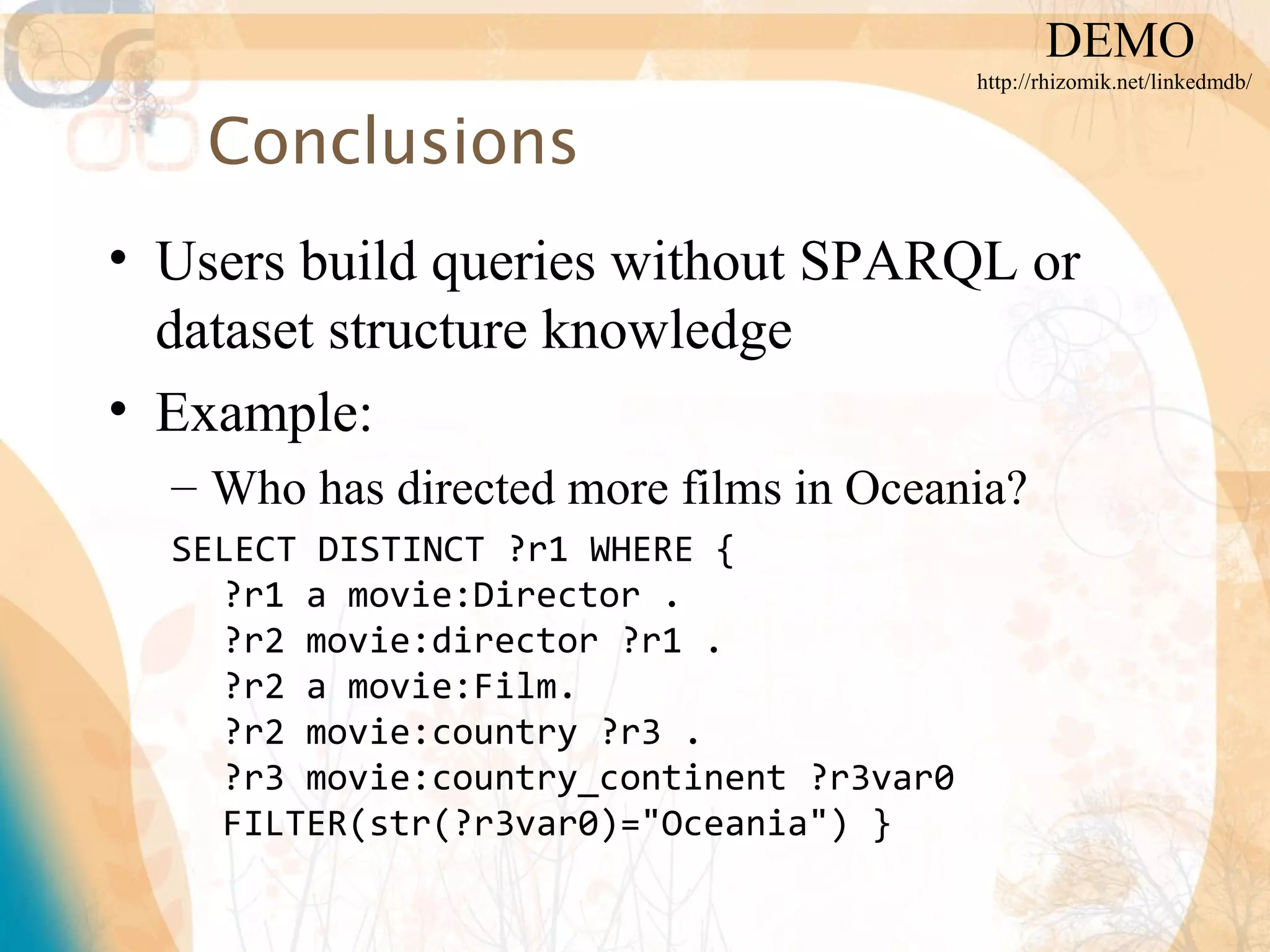 DEMO
http://rhizomik.net/linkedmdb/

Conclusions

• Users build queries without SPARQL or dataset structure knowledge

• Example:

– Who has directed more films in Oceania?

SELECT DISTINCT ?r1 WHERE {
?r1 a movie:Director .
?r2 movie:director ?r1 .
?r2 a movie:Film.
?r2 movie:country ?r3 .
?r3 movie:country_continent ?r3var0
FILTER(str(?r3var0)="Oceania") }